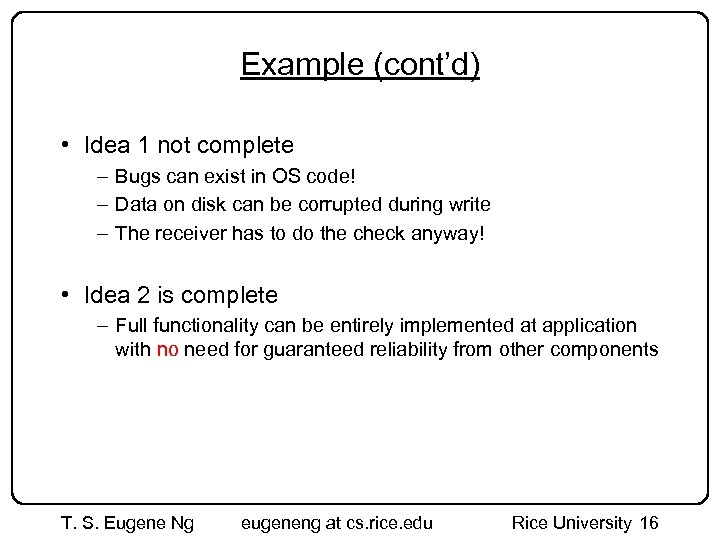 Example (cont'd)

• Idea 1 not complete
– Bugs can exist in OS code!
– Data on disk can be corrupted during write
– The receiver has to do the check anyway!

• Idea 2 is complete
– Full functionality can be entirely implemented at application with no need for guaranteed reliability from other components

T. S. Eugene Ng eugeneng at cs.rice.edu Rice University 16